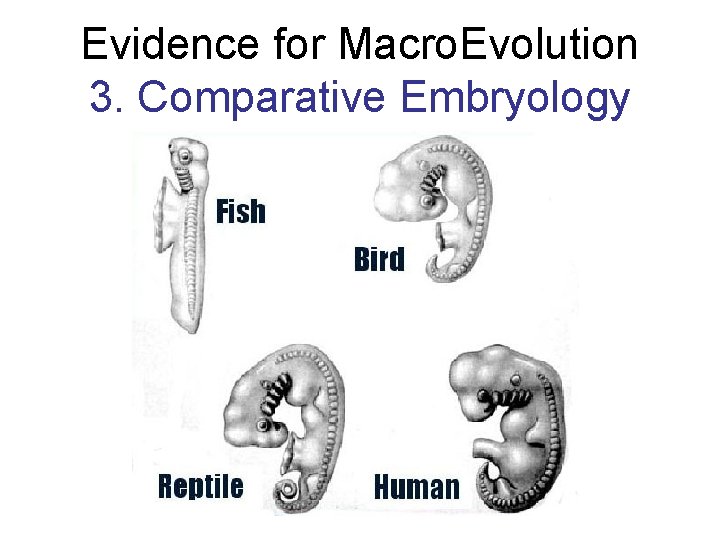 Evidence for MacroEvolution
3. Comparative Embryology

Fish

Bird

Reptile

Human